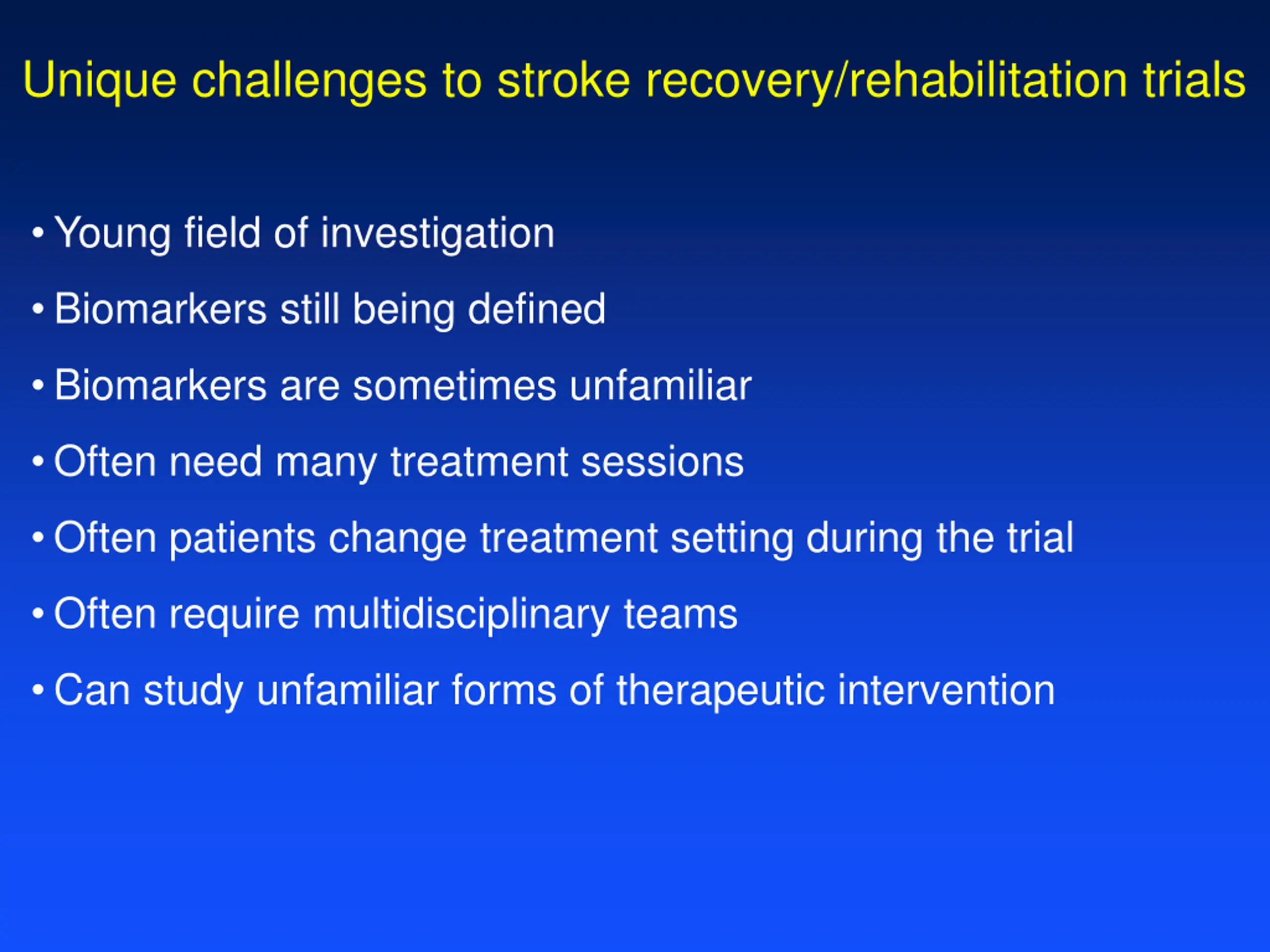 Unique challenges to stroke recovery/rehabilitation trials

• Young field of investigation
• Biomarkers still being defined
• Biomarkers are sometimes unfamiliar
• Often need many treatment sessions
• Often patients change treatment setting during the trial
• Often require multidisciplinary teams
• Can study unfamiliar forms of therapeutic intervention